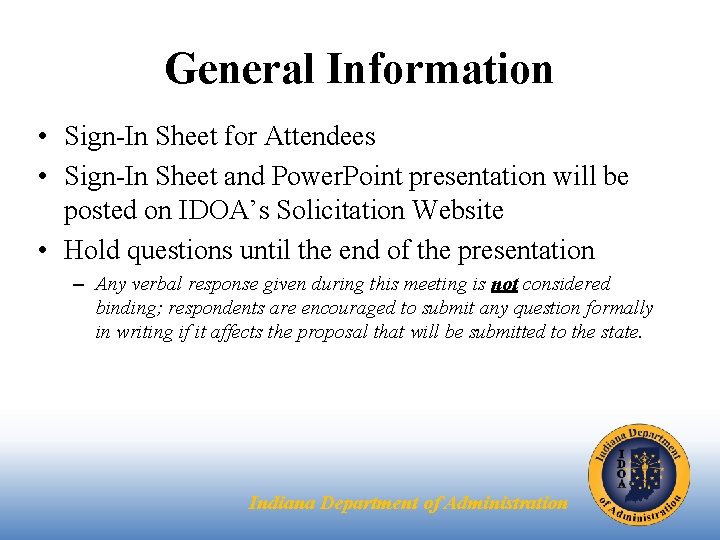 General Information

• Sign-In Sheet for Attendees

• Sign-In Sheet and PowerPoint presentation will be posted on IDOA's Solicitation Website

• Hold questions until the end of the presentation

– Any verbal response given during this meeting is not considered binding; respondents are encouraged to submit any question formally in writing if it affects the proposal that will be submitted to the state.

Indiana Department of Administration

Indiana Department of Administration
IDOA